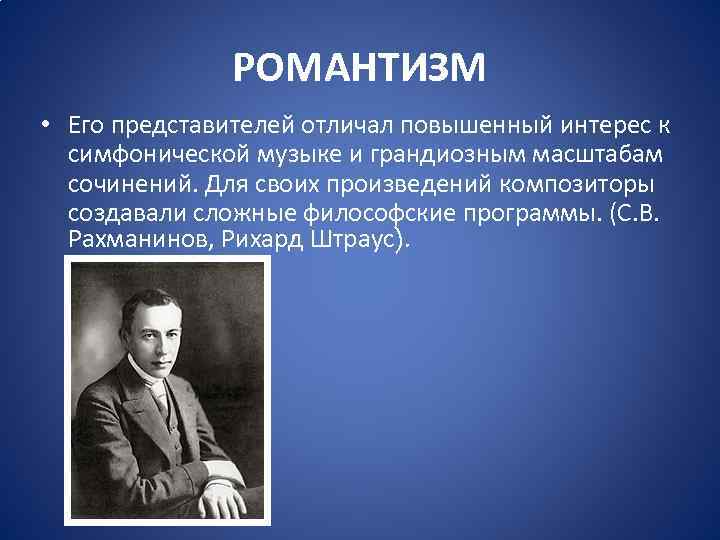 РОМАНТИЗМ

• Его представителей отличал повышенный интерес к симфонической музыке и грандиозным масштабам сочинений. Для своих произведений композиторы создавали сложные философские программы. (С.В. Рахманинов, Рихард Штраус).